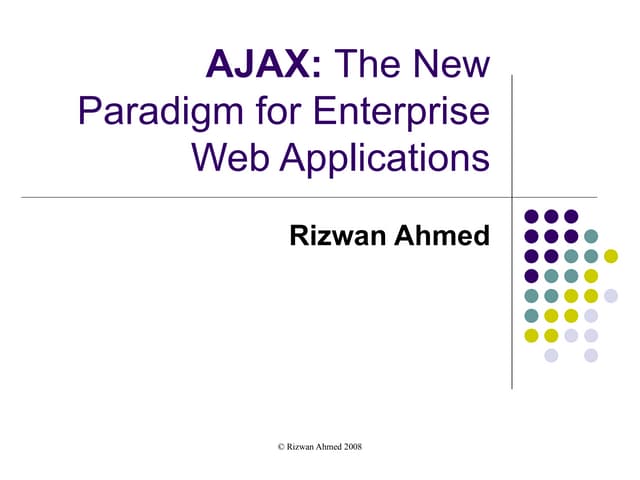 AJAX: The New Paradigm for Enterprise Web Applications

Rizwan Ahmed

© Rizwan Ahmed 2008